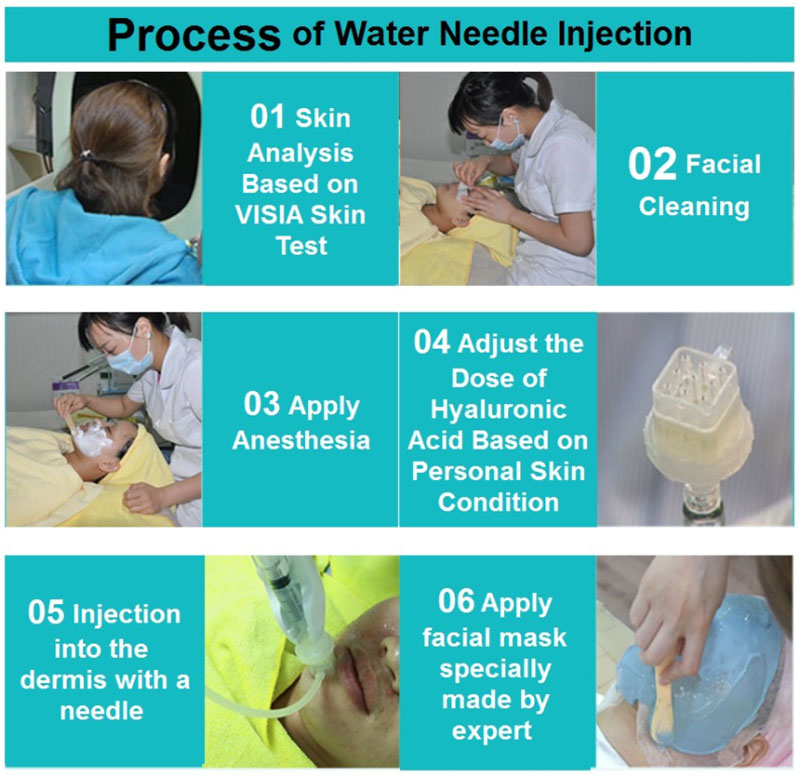 Process of Water Needle Injection

01 Skin Analysis Based on VISIA Skin Test

02 Facial Cleaning

03 Apply Anesthesia

04 Adjust the Dose of Hyaluronic Acid Based on Personal Skin Condition

05 Injection into the dermis with a needle

06 Apply facial mask specially made by expert